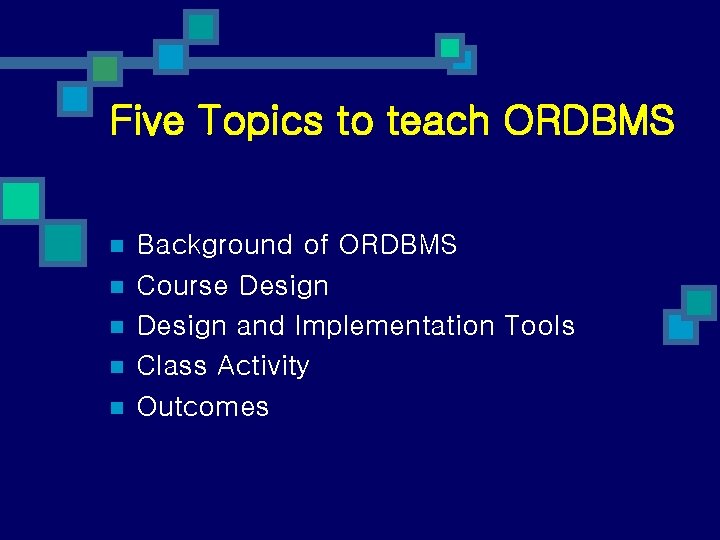 Five Topics to teach ORDBMS

- Background of ORDBMS
- Course Design
- Design and Implementation Tools
- Class Activity
- Outcomes